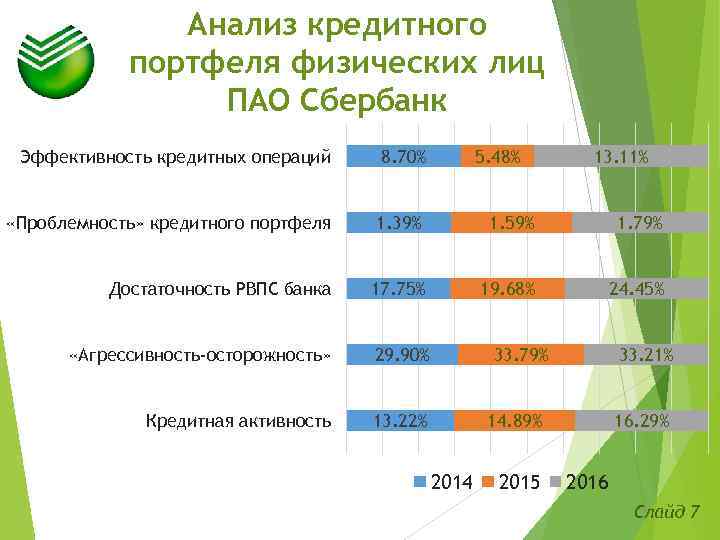 Анализ кредитного портфеля физических лиц ПАО Сбербанк

Эффективность кредитных операций 8.70% 5.48% 13.11%

«Проблемность» кредитного портфеля 1.39% 1.59% 1.79%

Достаточность РВПС банка 17.75% 19.68% 24.45%

«Агрессивность-осторожность» 29.90% 33.79% 33.21%

Кредитная активность 13.22% 14.89% 16.29%

2014 2015 2016

Слайд 7